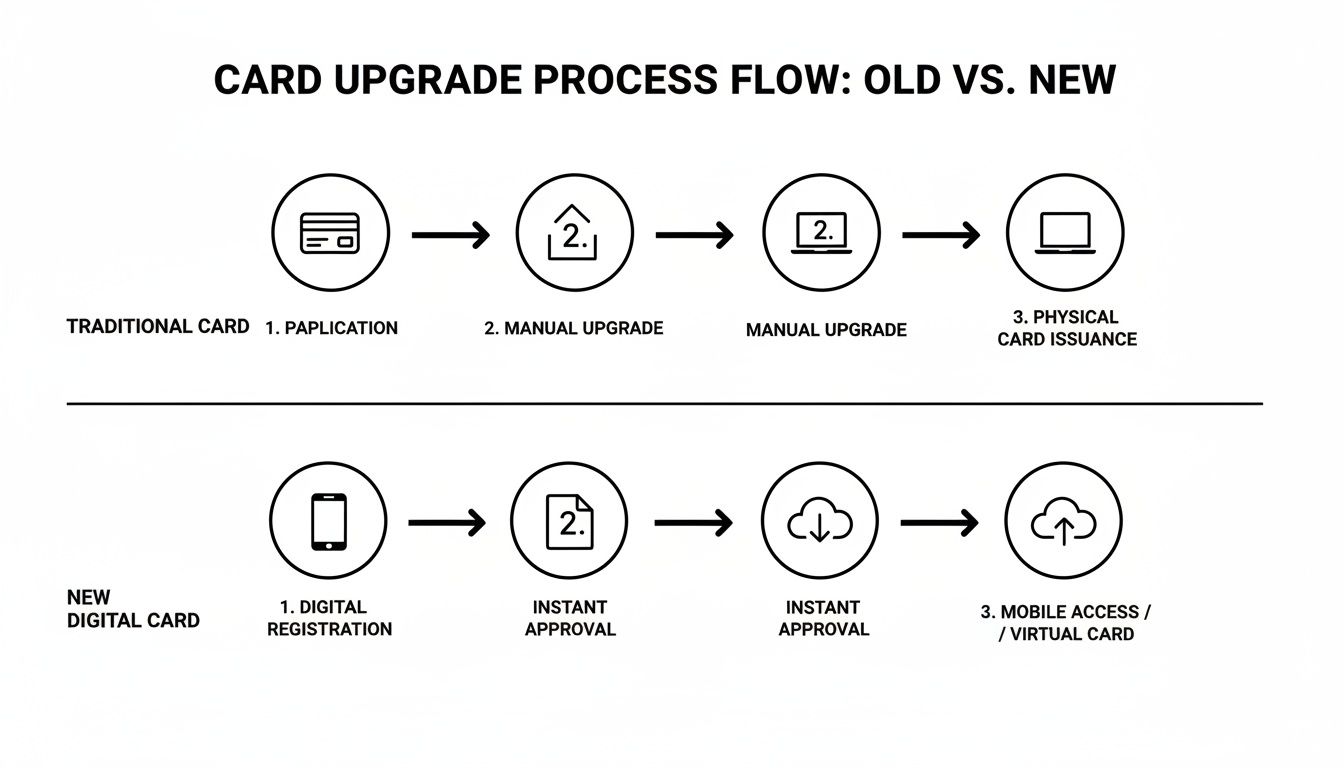 CARD UPGRADE PROCESS FLOW: OLD VS. NEW

2.

2.

TRADITIONAL CARD 1. PAPLICATION

2. MANUAL UPGRADE

MANUAL UPGRADE

3. PHYSICAL CARD ISSUANCE

2.

NEW DIGITAL CARD

1. DIGITAL REGISTRATION

INSTANT APPROVAL

INSTANT APPROVAL

3. MOBILE ACCESS / / VIRTUAL CARD